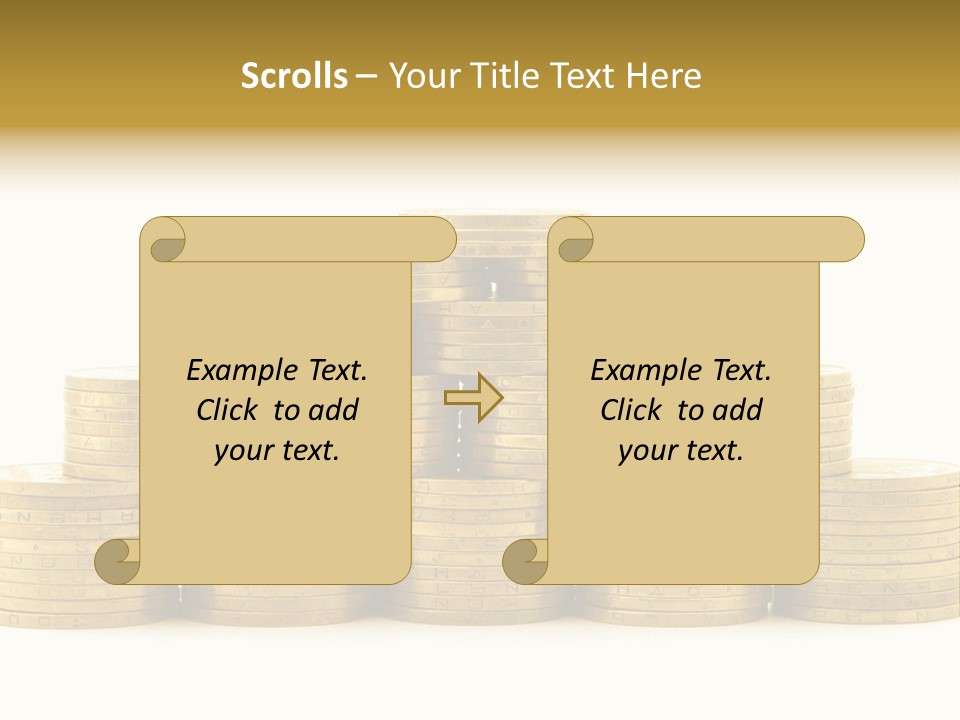 Scrolls – Your Title Text Here

Example Text. Click to add your text.

Example Text. Click to add your text.